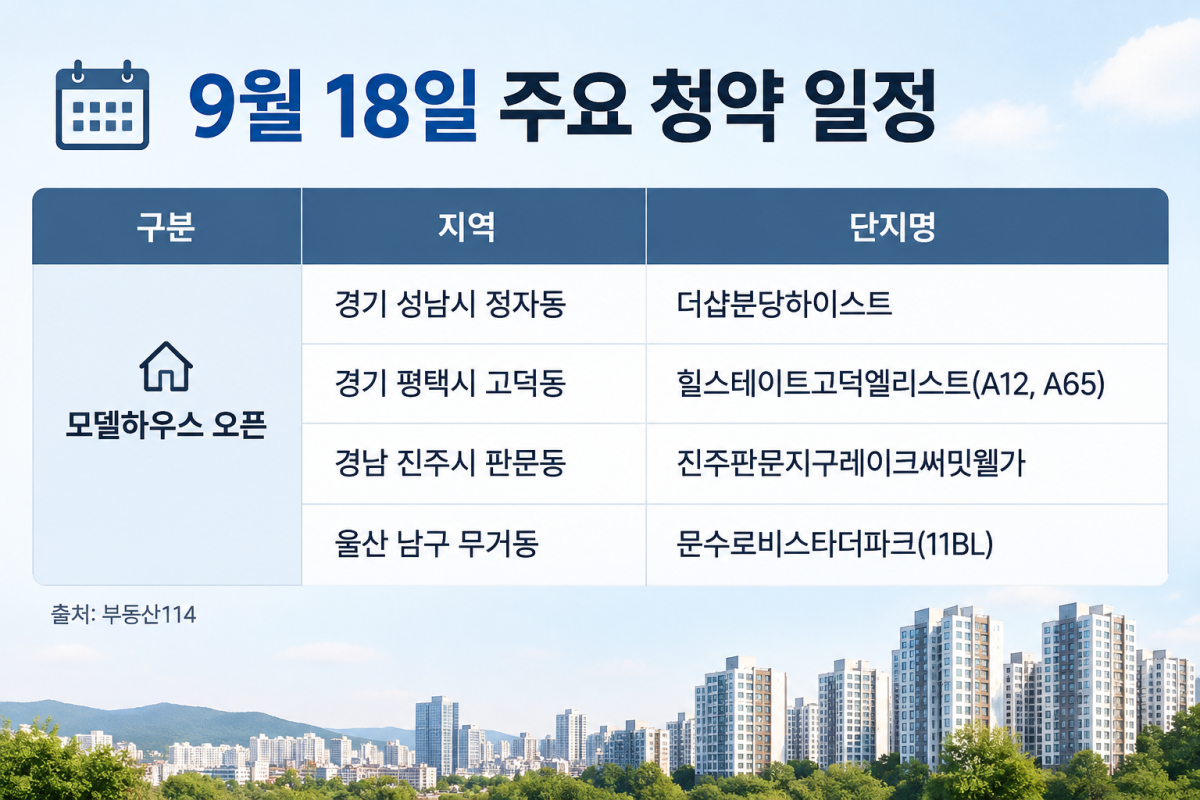 9월 18일 주요 청약 일정

| 구분 | 지역 | 단지명 |
|---|---|---|
| 모델하우스 오픈 | 경기 성남시 정자동 | 더샵분당하이스트 |
| | 경기 평택시 고덕동 | 힐스테이트고덕엘리스트(A12, A65) |
| | 경남 진주시 판문동 | 진주판문지구레이크써밋웰가 |
| | 울산 남구 무거동 | 문수로비스타더파크(11BL) |

출처: 부동산114